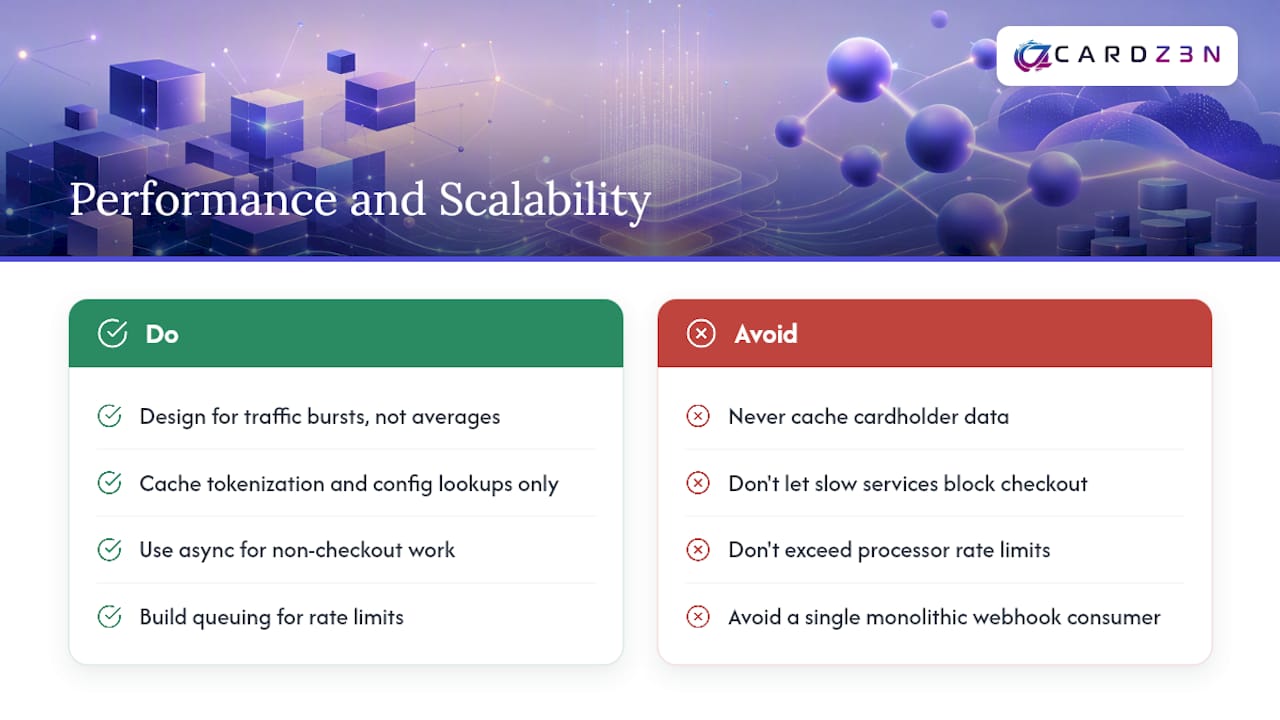 CARDZ3N

Performance and Scalability

Do

Design for traffic bursts, not averages

Cache tokenization and config lookups only

Use async for non-checkout work

Build queuing for rate limits

Avoid

Never cache cardholder data

Don't let slow services block checkout

Don't exceed processor rate limits

Avoid a single monolithic webhook consumer